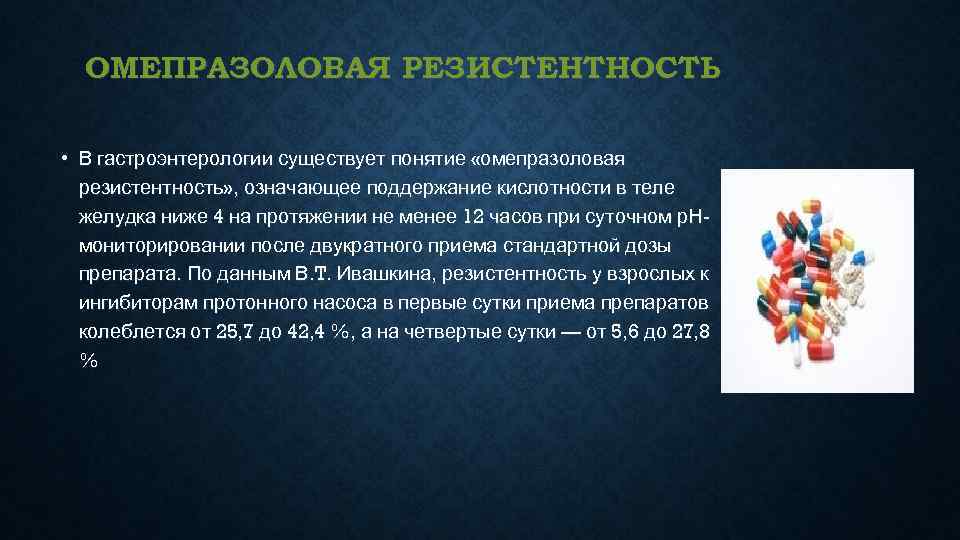 ОМЕПРАЗОЛОВАЯ РЕЗИСТЕНТНОСТЬ

• В гастроэнтерологии существует понятие «омепразоловая резистентность», означающее поддержание кислотности в теле желудка ниже 4 на протяжении не менее 12 часов при суточном рН-мониторировании после двукратного приема стандартной дозы препарата. По данным В.Т. Ивашкина, резистентность у взрослых к ингибиторам протонного насоса в первые сутки приема препаратов колеблется от 25,7 до 42,4 %, а на четвертые сутки — от 5,6 до 27,8 %